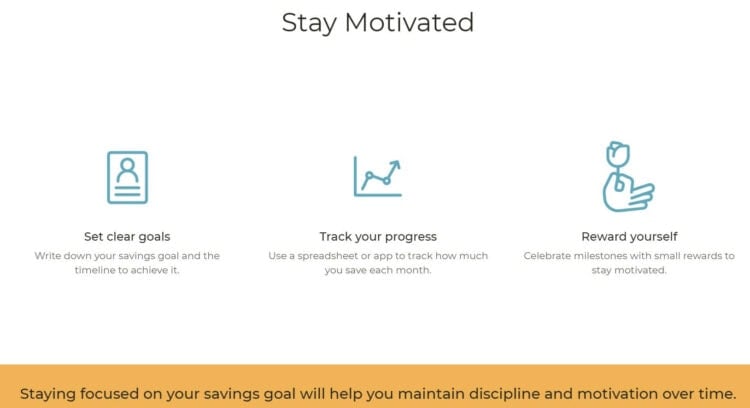 Stay Motivated

Set clear goals
Write down your savings goal and the timeline to achieve it.

Track your progress
Use a spreadsheet or app to track how much you save each month.

Reward yourself
Celebrate milestones with small rewards to stay motivated.

Staying focused on your savings goal will help you maintain discipline and motivation over time.